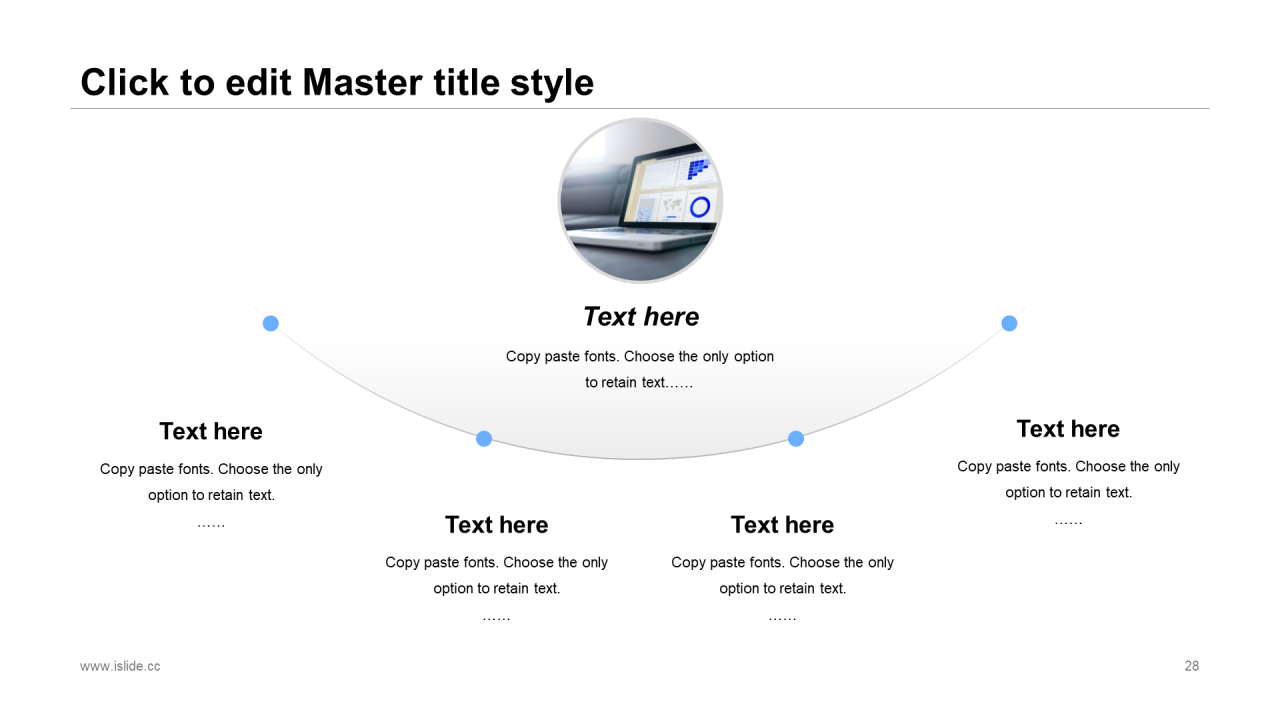 Click to edit Master title style

Text here

Copy paste fonts. Choose the only option to retain text……

Text here

Copy paste fonts. Choose the only option to retain text.
……

Text here

Copy paste fonts. Choose the only option to retain text.
……

Text here

Copy paste fonts. Choose the only option to retain text.
……

Text here

Copy paste fonts. Choose the only option to retain text.
……

www.islide.cc

28